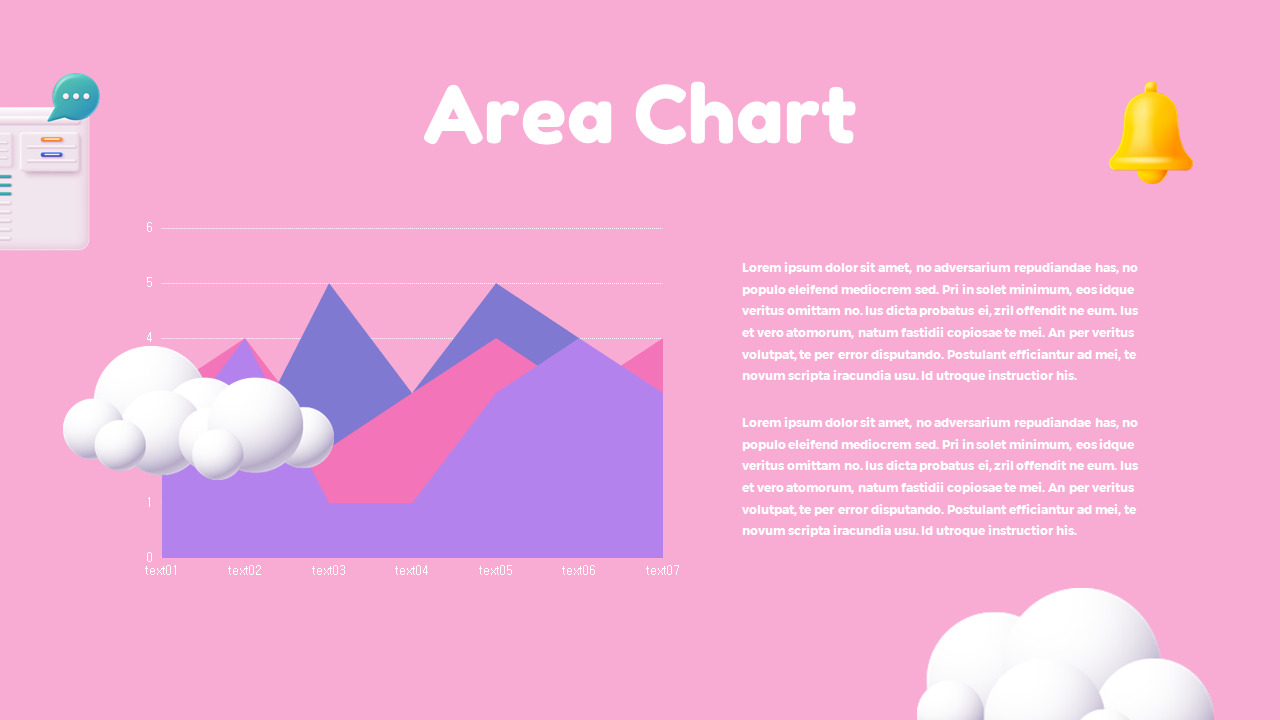 Area Chart

6
5
4
1
0
text01 text02 text03 text04 text05 text06 text07

Lorem ipsum dolor sit amet, no adversarium repudiandae has, no populo eleifend mediocrem sed. Pri in solet minimum, eos idque veritus omittam no. Ius dicta probatus ei, zril offendit ne eum. Ius et vero atomorum, natum fastidii copiosae te mei. An per veritus volutpat, te per error disputando. Postulant efficiantur ad mei, te novum scripta iracundia usu. Id utroque instructior his.

Lorem ipsum dolor sit amet, no adversarium repudiandae has, no populo eleifend mediocrem sed. Pri in solet minimum, eos idque veritus omittam no. Ius dicta probatus ei, zril offendit ne eum. Ius et vero atomorum, natum fastidii copiosae te mei. An per veritus volutpat, te per error disputando. Postulant efficiantur ad mei, te novum scripta iracundia usu. Id utroque instructior his.